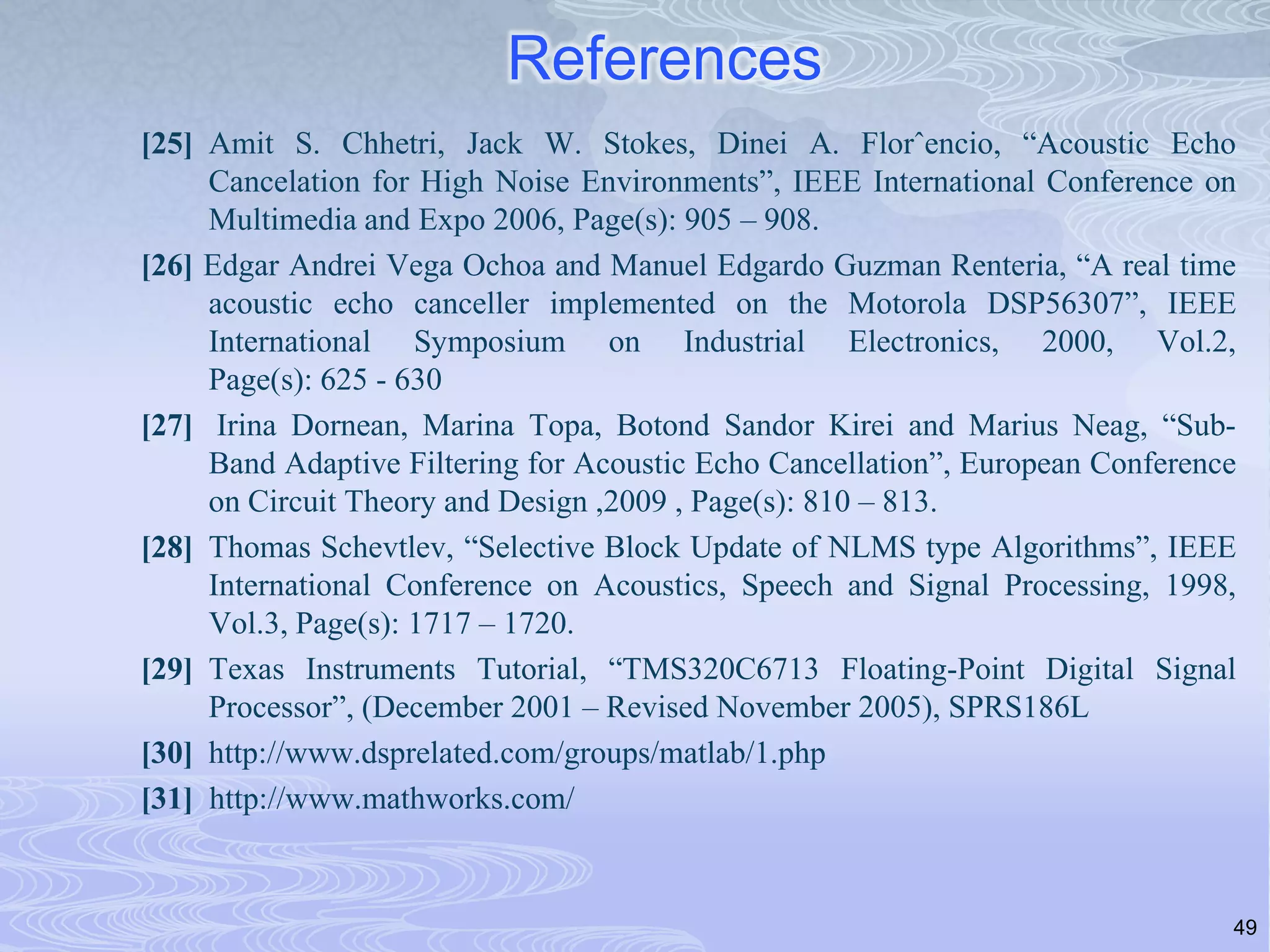 References

[25] Amit S. Chhetri, Jack W. Stokes, Dinei A. Florˆencio, “Acoustic Echo Cancelation for High Noise Environments”, IEEE International Conference on Multimedia and Expo 2006, Page(s): 905 – 908.

[26] Edgar Andrei Vega Ochoa and Manuel Edgardo Guzman Renteria, “A real time acoustic echo canceller implemented on the Motorola DSP56307”, IEEE International Symposium on Industrial Electronics, 2000, Vol.2, Page(s): 625 - 630

[27] Irina Dornean, Marina Topa, Botond Sandor Kirei and Marius Neag, “Sub-Band Adaptive Filtering for Acoustic Echo Cancellation”, European Conference on Circuit Theory and Design ,2009 , Page(s): 810 – 813.

[28] Thomas Schevtlev, “Selective Block Update of NLMS type Algorithms”, IEEE International Conference on Acoustics, Speech and Signal Processing, 1998, Vol.3, Page(s): 1717 – 1720.

[29] Texas Instruments Tutorial, “TMS320C6713 Floating-Point Digital Signal Processor”, (December 2001 – Revised November 2005), SPRS186L

[30] http://www.dsprelated.com/groups/matlab/1.php

[31] http://www.mathworks.com/

49